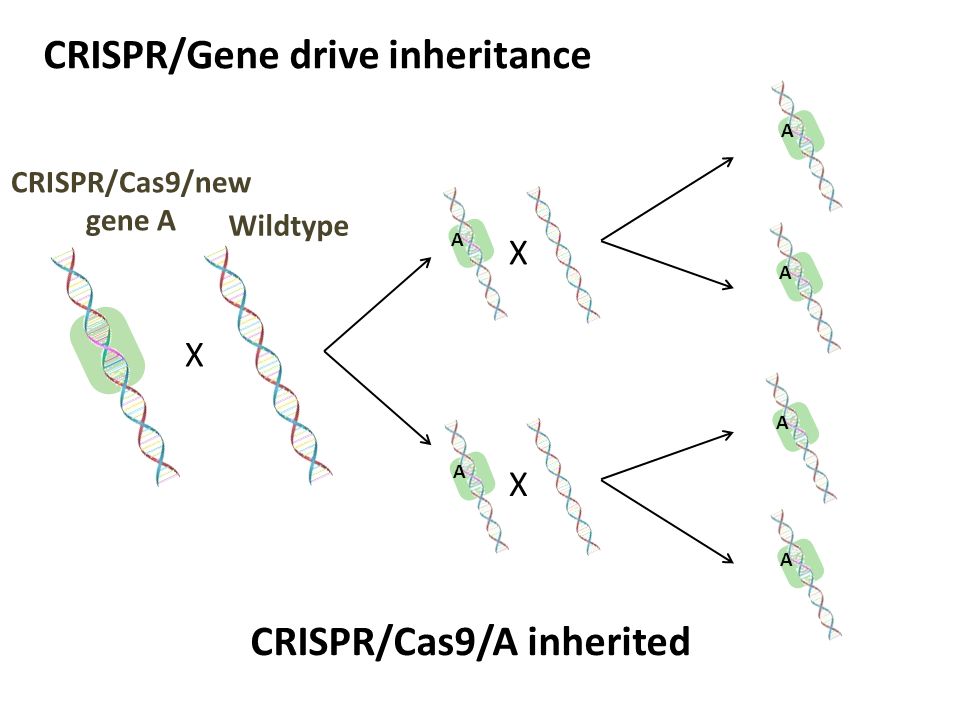 CRISPR/Gene drive inheritance

CRISPR/Cas9/new gene A

Wildtype

X

A

X

A

X

A

A

A

A

CRISPR/Cas9/A inherited